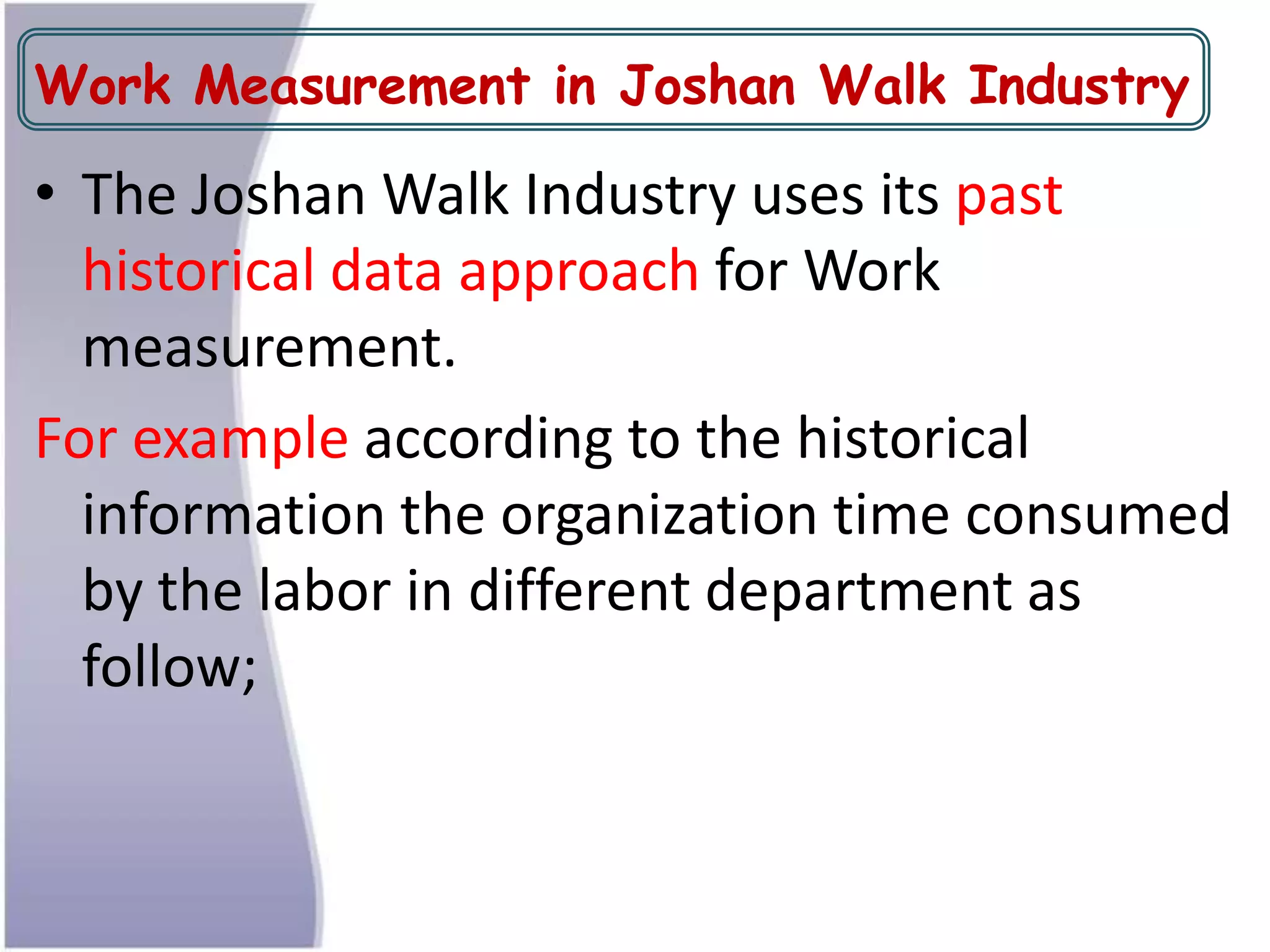 Work Measurement in Joshan Walk Industry

• The Joshan Walk Industry uses its past historical data approach for Work measurement.

For example according to the historical information the organization time consumed by the labor in different department as follow;